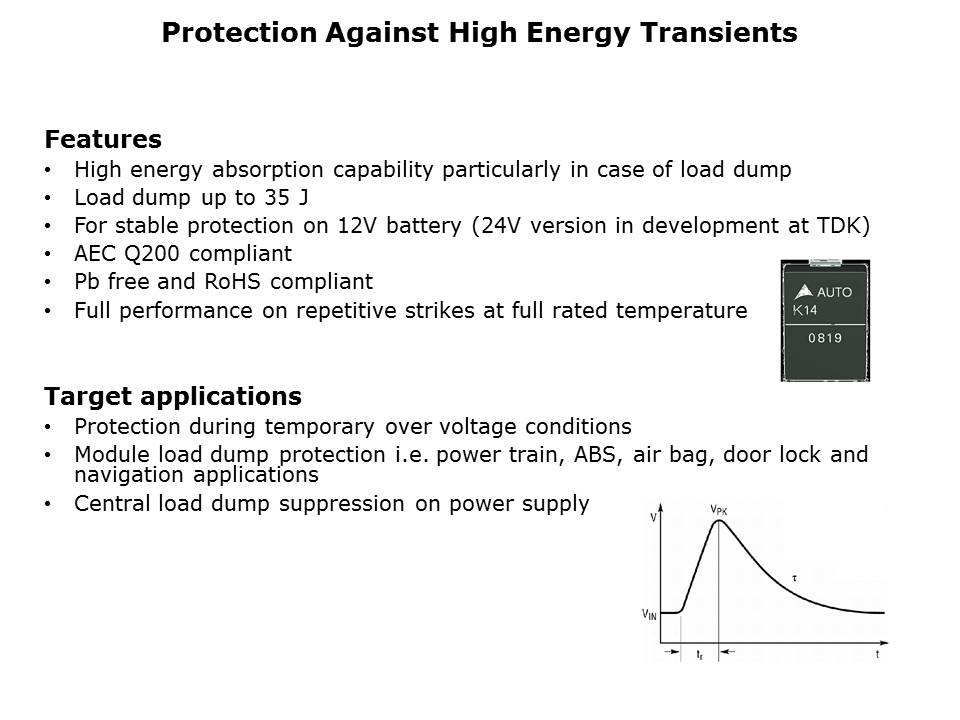 Protection Against High Energy Transients

Features
• High energy absorption capability particularly in case of load dump
• Load dump up to 35 J
• For stable protection on 12V battery (24V version in development at TDK)
• AEC Q200 compliant
• Pb free and RoHS compliant
• Full performance on repetitive strikes at full rated temperature

AUTO
K14
0819

Target applications
• Protection during temporary over voltage conditions
• Module load dump protection i.e. power train, ABS, air bag, door lock and navigation applications
• Central load dump suppression on power supply

V
$V_{PK}$
$\tau$
$V_{IN}$
$t_r$
t